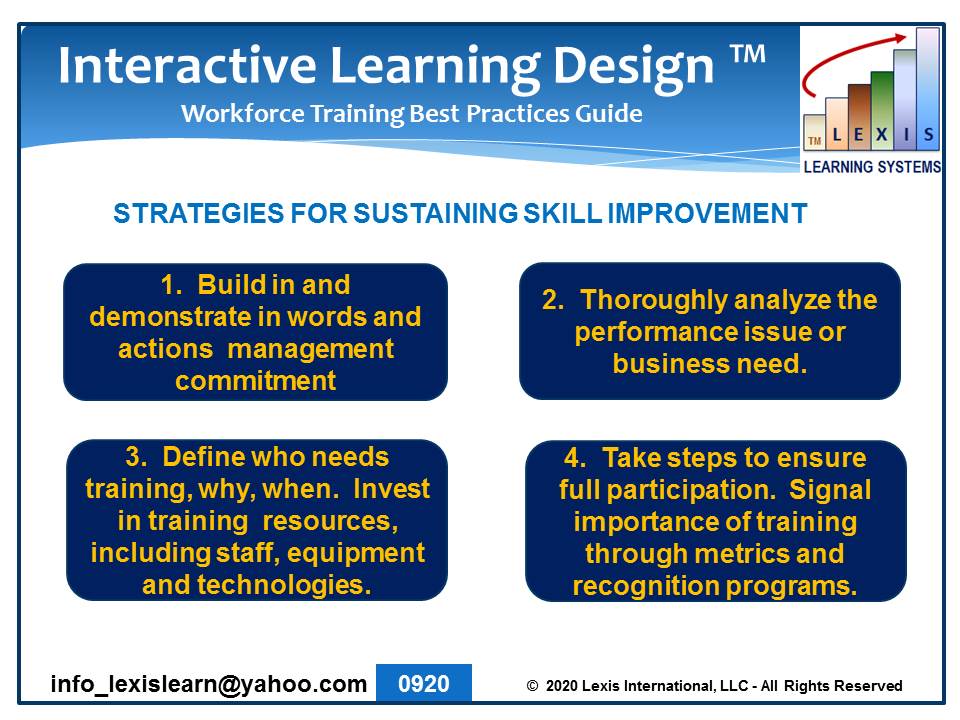 Interactive Learning Design ™
Workforce Training Best Practices Guide

TM L E X I S
LEARNING SYSTEMS

STRATEGIES FOR SUSTAINING SKILL IMPROVEMENT

1. Build in and demonstrate in words and actions management commitment

2. Thoroughly analyze the performance issue or business need.

3. Define who needs training, why, when. Invest in training resources, including staff, equipment and technologies.

4. Take steps to ensure full participation. Signal importance of training through metrics and recognition programs.

info_lexislearn@yahoo.com 0920 © 2020 Lexis International, LLC - All Rights Reserved